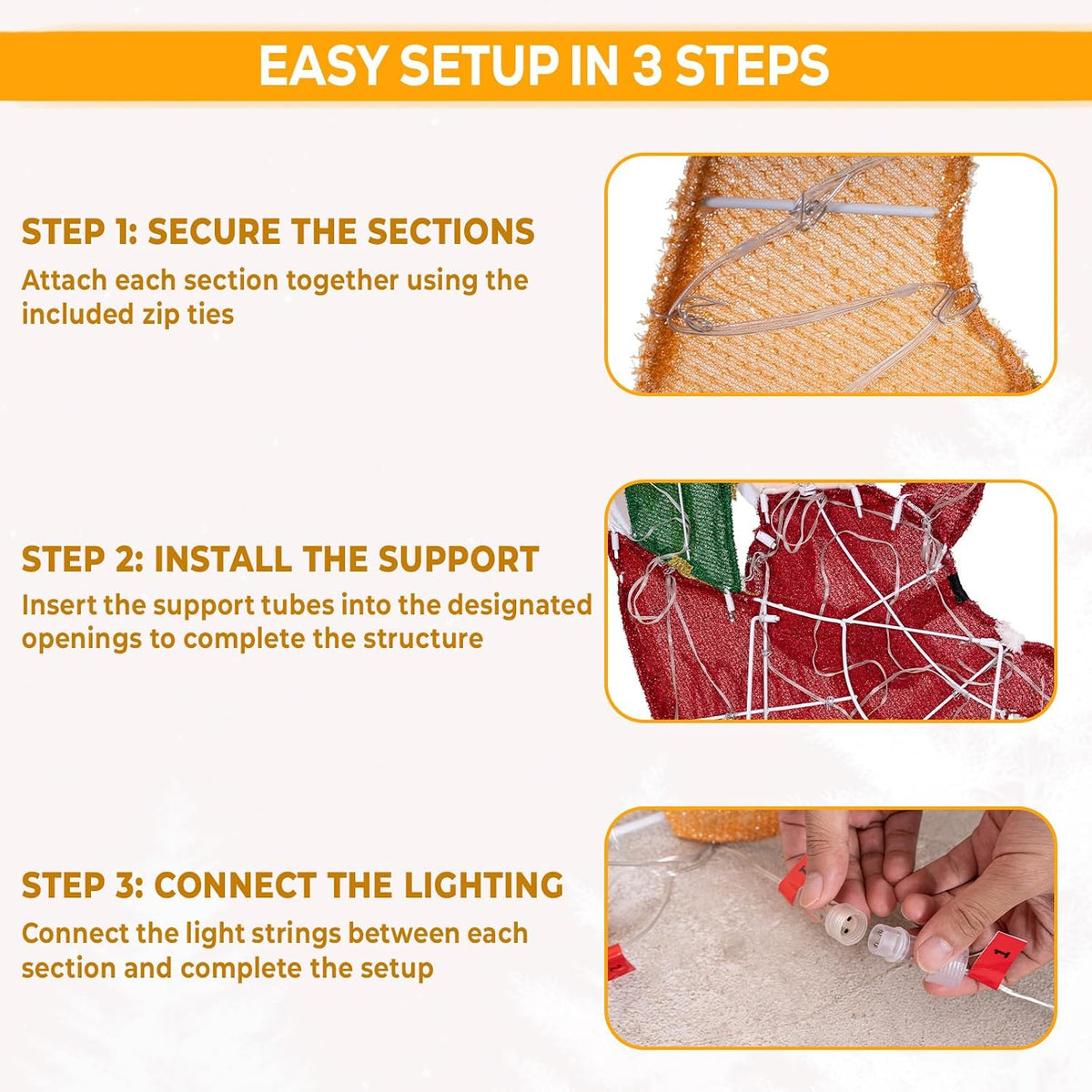 EASY SETUP IN 3 STEPS

STEP 1: SECURE THE SECTIONS

Attach each section together using the included zip ties

STEP 2: INSTALL THE SUPPORT

Insert the support tubes into the designated openings to complete the structure

STEP 3: CONNECT THE LIGHTING

Connect the light strings between each section and complete the setup